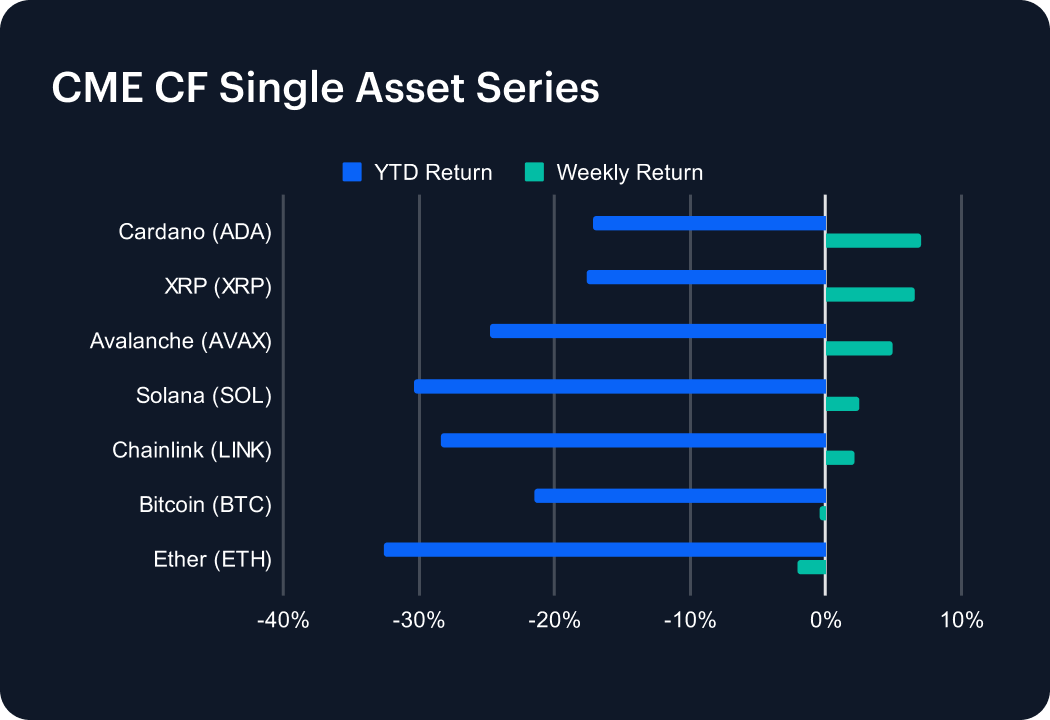 CME CF Single Asset Series

YTD Return
Weekly Return

Cardano (ADA)
XRP (XRP)
Avalanche (AVAX)
Solana (SOL)
Chainlink (LINK)
Bitcoin (BTC)
Ether (ETH)

-40%
-30%
-20%
-10%
0%
10%